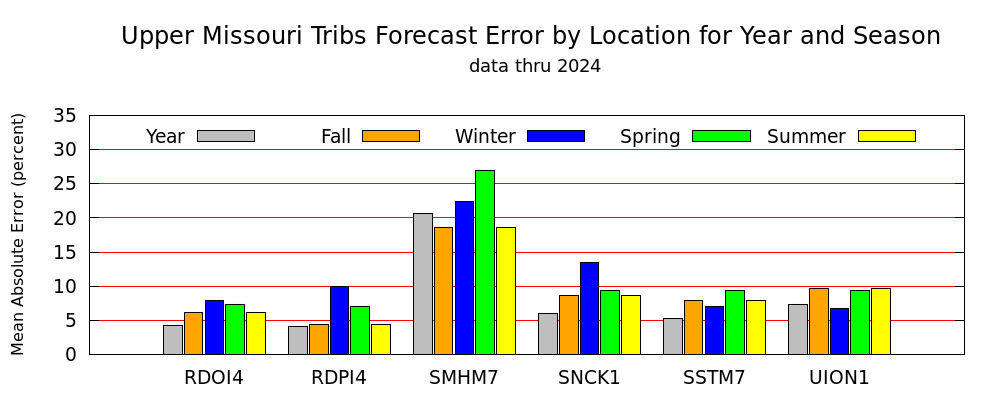 Upper Missouri Tribs Forecast Error by Location for Year and Season
data thru 2024

Mean Absolute Error (percent)

35
30
25
20
15
10
5
0

Year
Fall
Winter
Spring
Summer

RDOI4
RDPI4
SMHM7
SNCK1
SSTM7
UION1